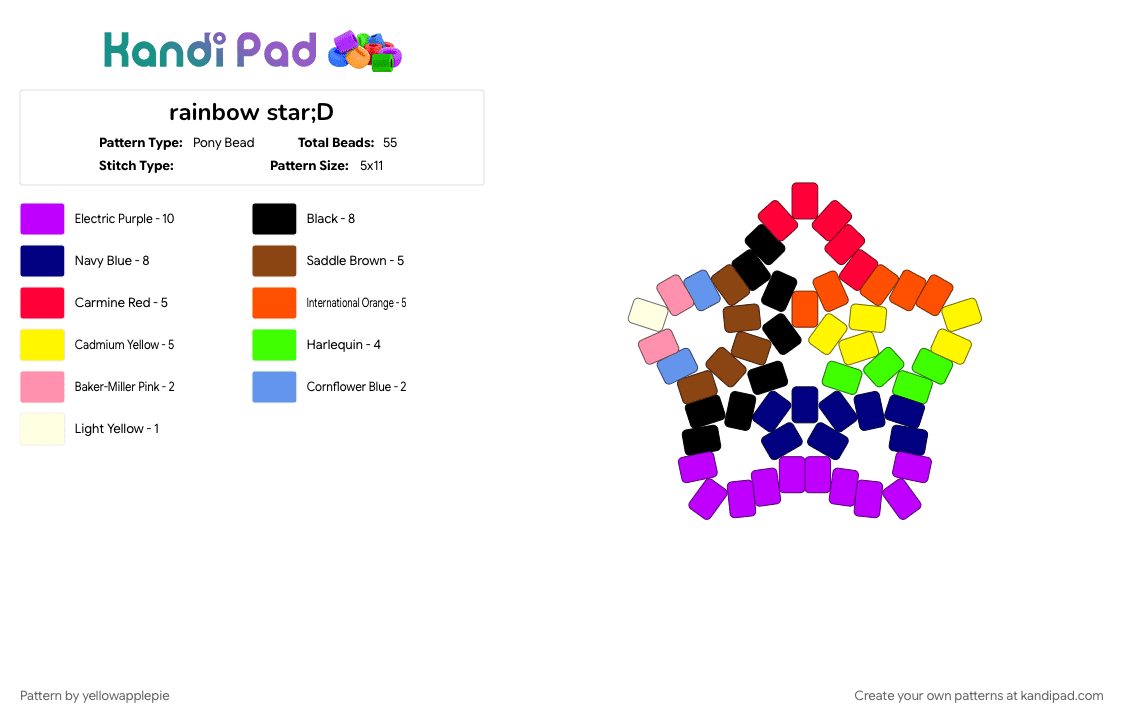 Kandi Pad

rainbow star;D

Pattern Type: Pony Bead
Total Beads: 55
Stitch Type:
Pattern Size: 5x11

Electric Purple - 10
Navy Blue - 8
Carmine Red - 5
Cadmium Yellow - 5
Baker-Miller Pink - 2
Light Yellow - 1
Black - 8
Saddle Brown - 5
International Orange - 5
Harlequin - 4
Cornflower Blue - 2

Pattern by yellowapplepie
Create your own patterns at kandipad.com